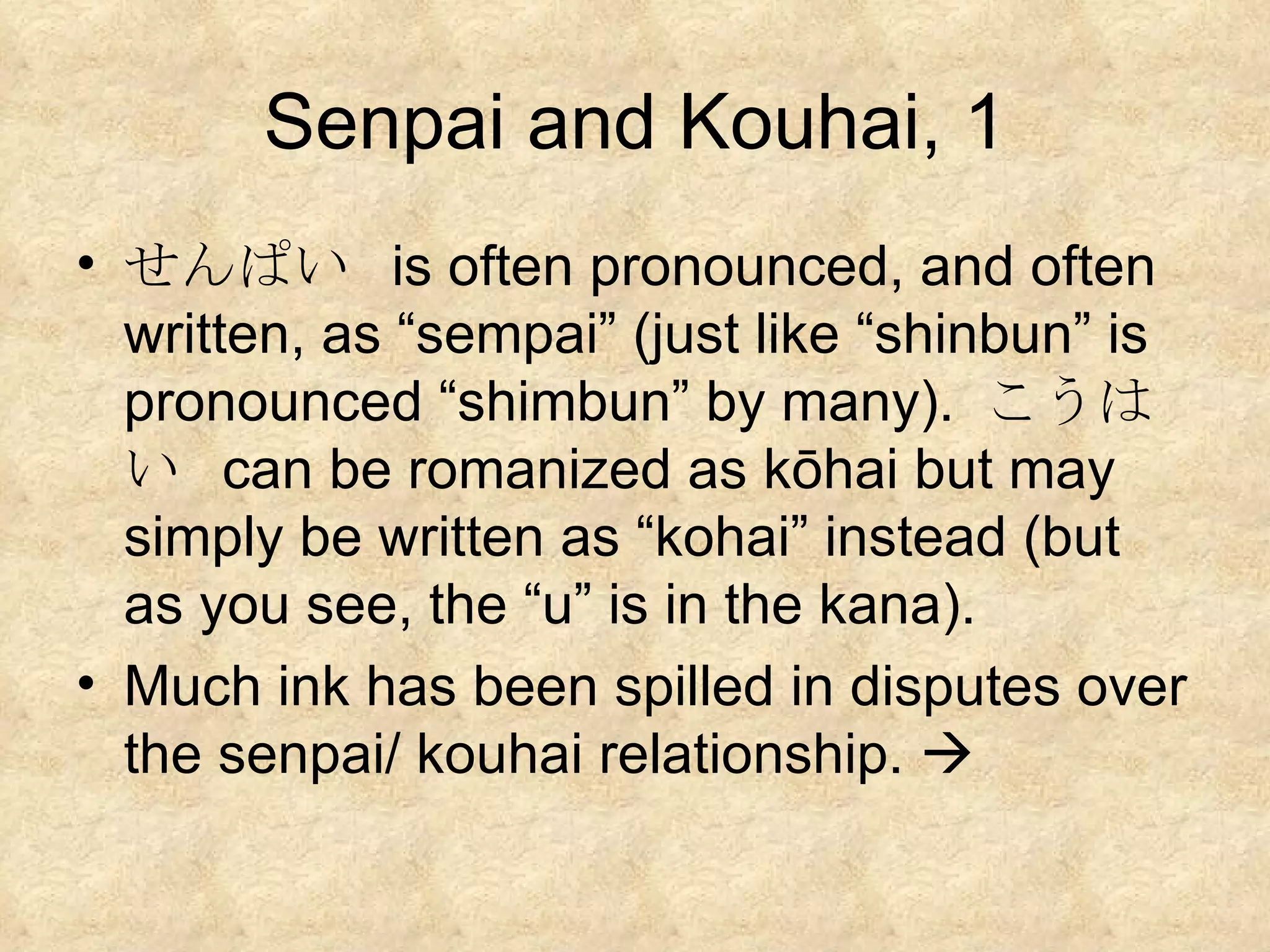 Senpai and Kouhai, 1

• せんぱい　is often pronounced, and often written, as “sempai” (just like “shinbun” is pronounced “shimbun” by many). こうはい　can be romanized as kōhai but may simply be written as “kohai” instead (but as you see, the “u” is in the kana).

• Much ink has been spilled in disputes over the senpai/ kouhai relationship. →